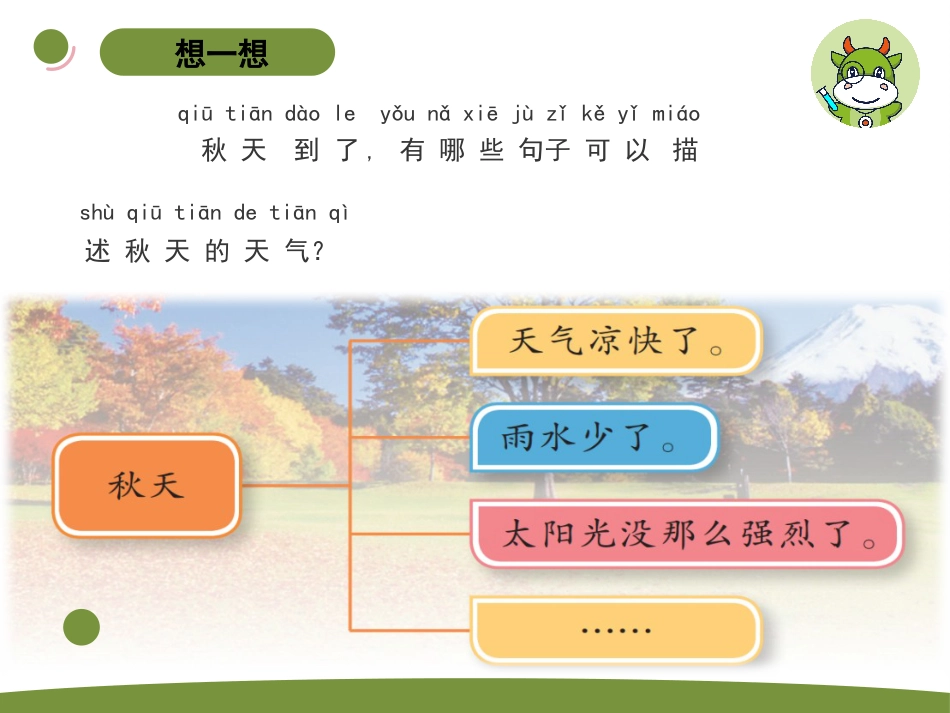 想一想

qiū tiān dào le yǒu nǎ xiē jù zǐ kě yǐ miáo
秋天到了，有哪些句子可以描

shù qiū tiān de tiān qì
述秋天的天气？

秋天

天气凉快了。

雨水少了。

太阳光没那么强烈了。

……